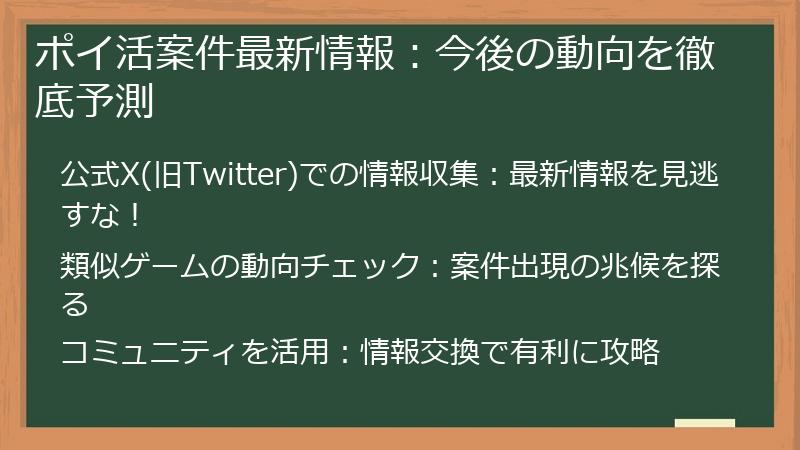 ポイ活案件最新情報：今後の動向を徹底予測

公式X(旧Twitter)での情報収集：最新情報を見逃すな！

類似ゲームの動向チェック：案件出現の兆候を探る

コミュニティを活用：情報交換で有利に攻略